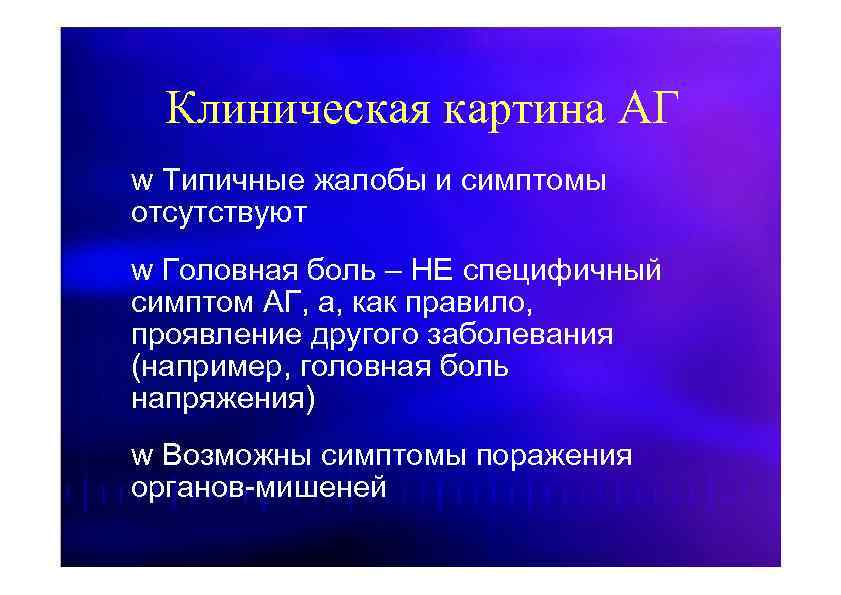 Клиническая картина АГ

w Типичные жалобы и симптомы отсутствуют

w Головная боль – НЕ специфичный симптом АГ, а, как правило, проявление другого заболевания (например, головная боль напряжения)

w Возможны симптомы поражения органов-мишеней